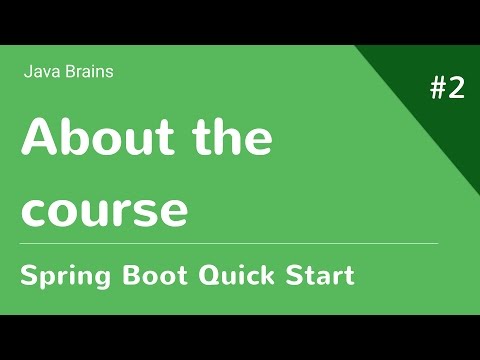 Java Brains

#2

About the course

Spring Boot Quick Start